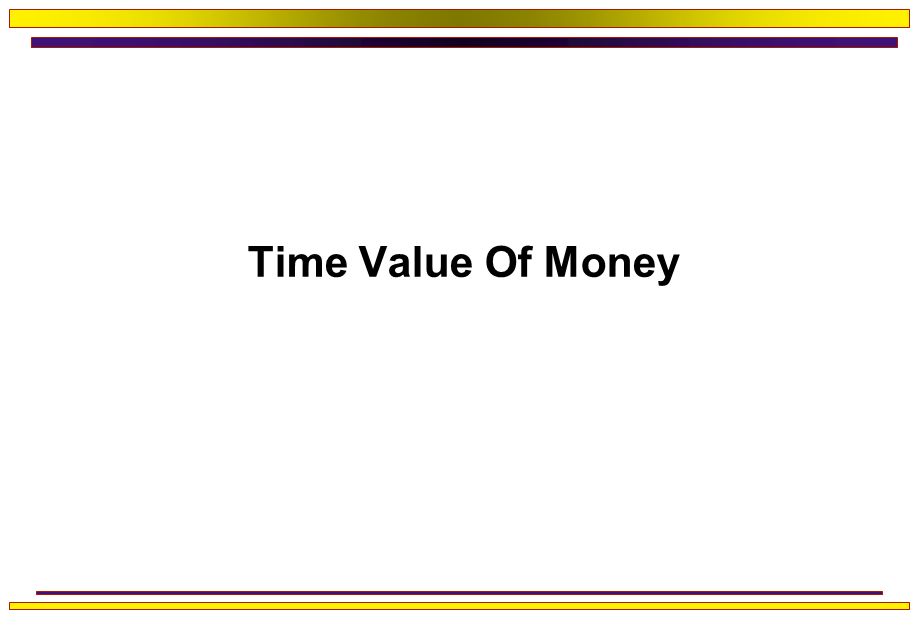 Time Value Of Money